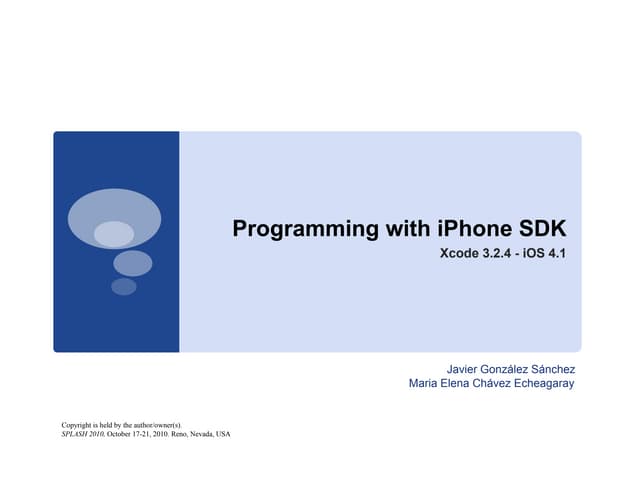 Programming with iPhone SDK

Xcode 3.2.4 - iOS 4.1

Javier González Sánchez
Maria Elena Chávez Echeagaray

Copyright is held by the author/owner(s).
SPLASH 2010, October 17-21, 2010. Reno, Nevada, USA